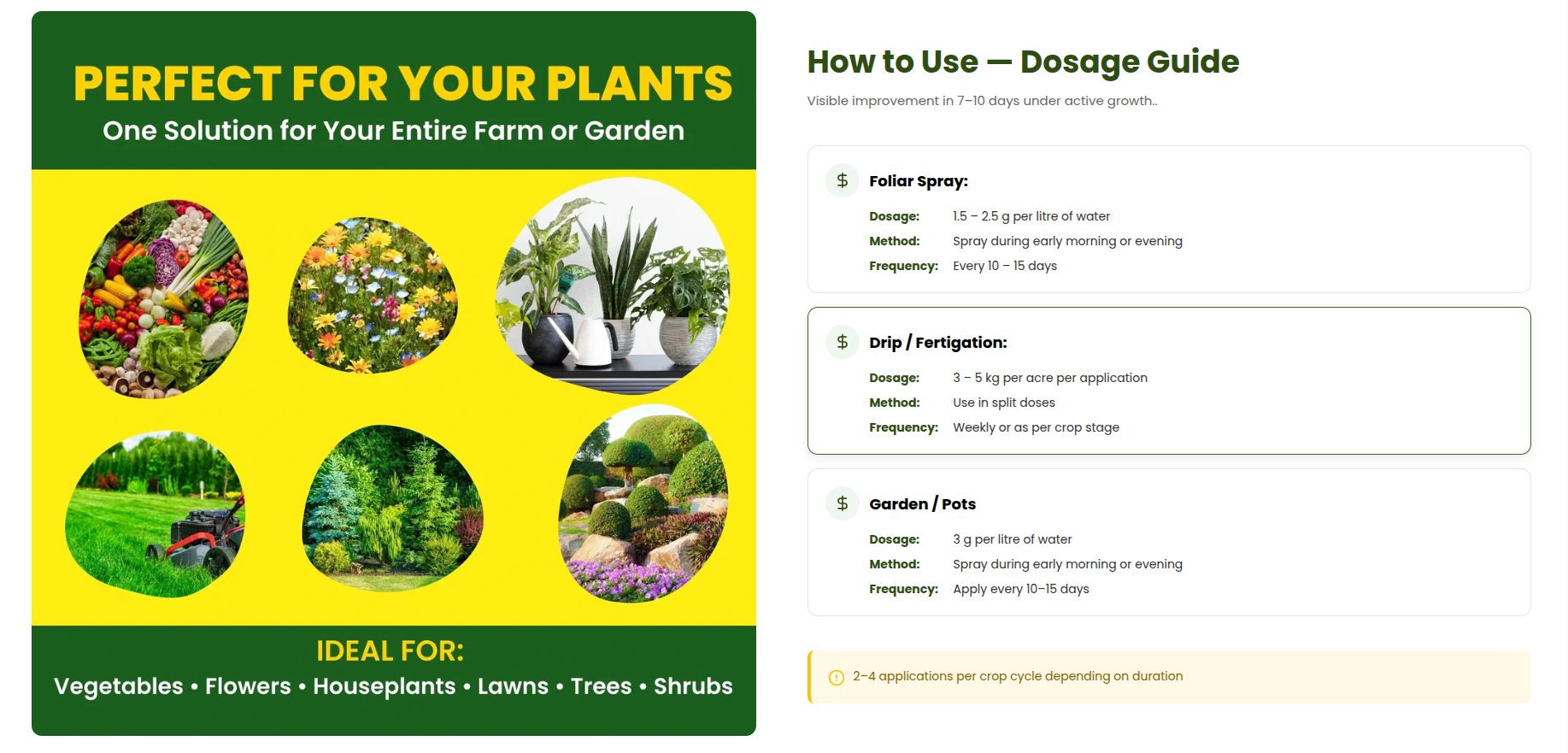 PERFECT FOR YOUR PLANTS
One Solution for Your Entire Farm or Garden

IDEAL FOR:
Vegetables • Flowers • Houseplants • Lawns • Trees • Shrubs

How to Use — Dosage Guide

Visible improvement in 7–10 days under active growth..

$ Foliar Spray:

Dosage: 1.5 – 2.5 g per litre of water
Method: Spray during early morning or evening
Frequency: Every 10 – 15 days

$ Drip / Fertigation:

Dosage: 3 – 5 kg per acre per application
Method: Use in split doses
Frequency: Weekly or as per crop stage

$ Garden / Pots

Dosage: 3 g per litre of water
Method: Spray during early morning or evening
Frequency: Apply every 10–15 days

2–4 applications per crop cycle depending on duration